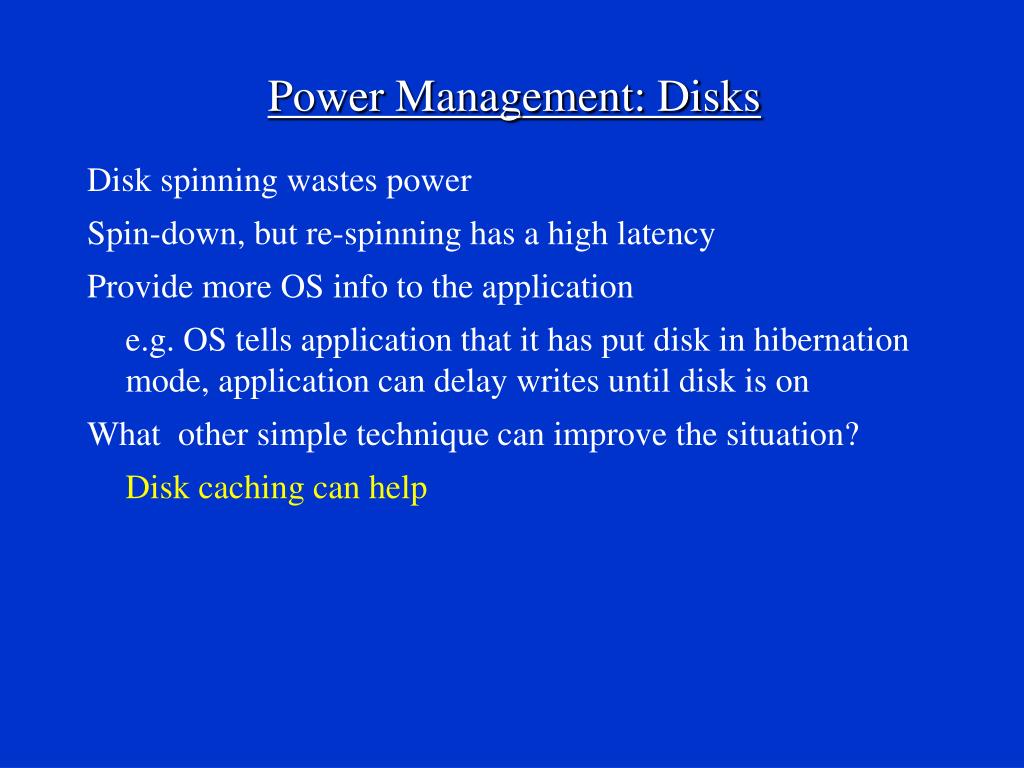 Power Management: Disks

Disk spinning wastes power

Spin-down, but re-spinning has a high latency

Provide more OS info to the application

e.g. OS tells application that it has put disk in hibernation mode, application can delay writes until disk is on

What  other simple technique can improve the situation?

Disk caching can help